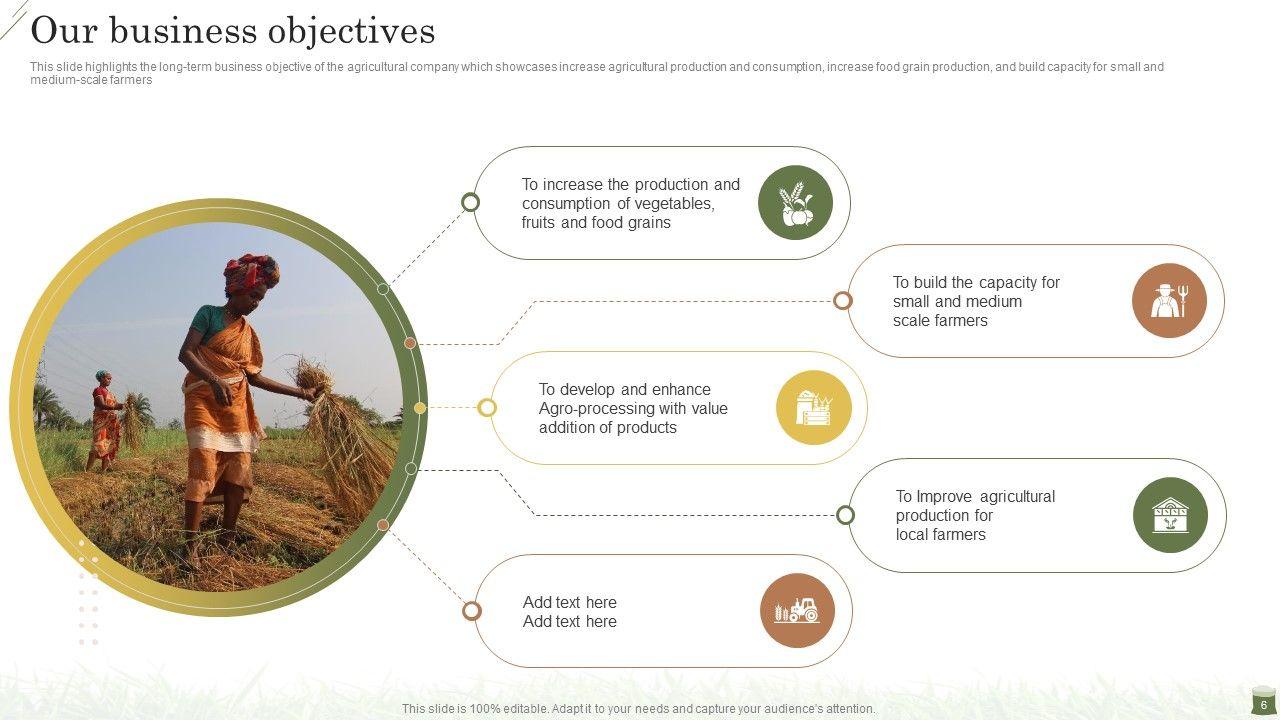 Our business objectives

This slide highlights the long-term business objective of the agricultural company which showcases increase agricultural production and consumption, increase food grain production, and build capacity for small and medium-scale farmers

To increase the production and consumption of vegetables, fruits and food grains

To build the capacity for small and medium scale farmers

To develop and enhance Agro-processing with value addition of products

To Improve agricultural production for local farmers

Add text here
Add text here

This slide is 100% editable. Adapt it to your needs and capture your audience's attention.

6